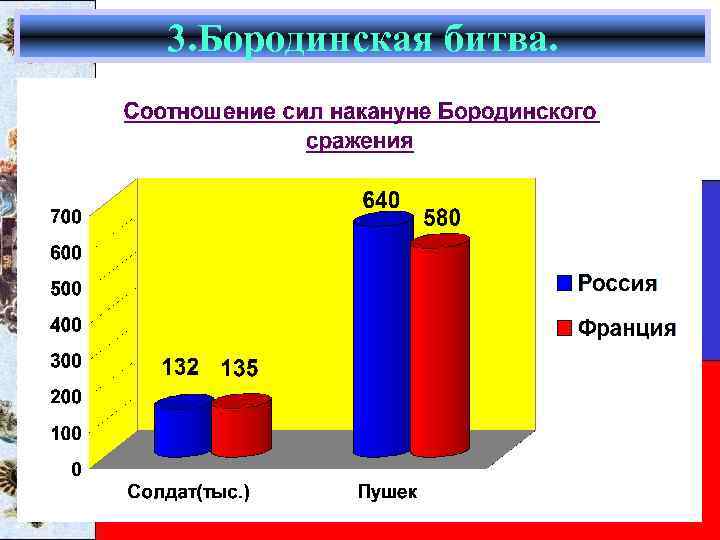 3.Бородинская битва.

Соотношение сил накануне Бородинского сражения

700
600
500
400
300
200
100
0

132
135
640
580

Солдат(тыс.)
Пушек

Россия
Франция